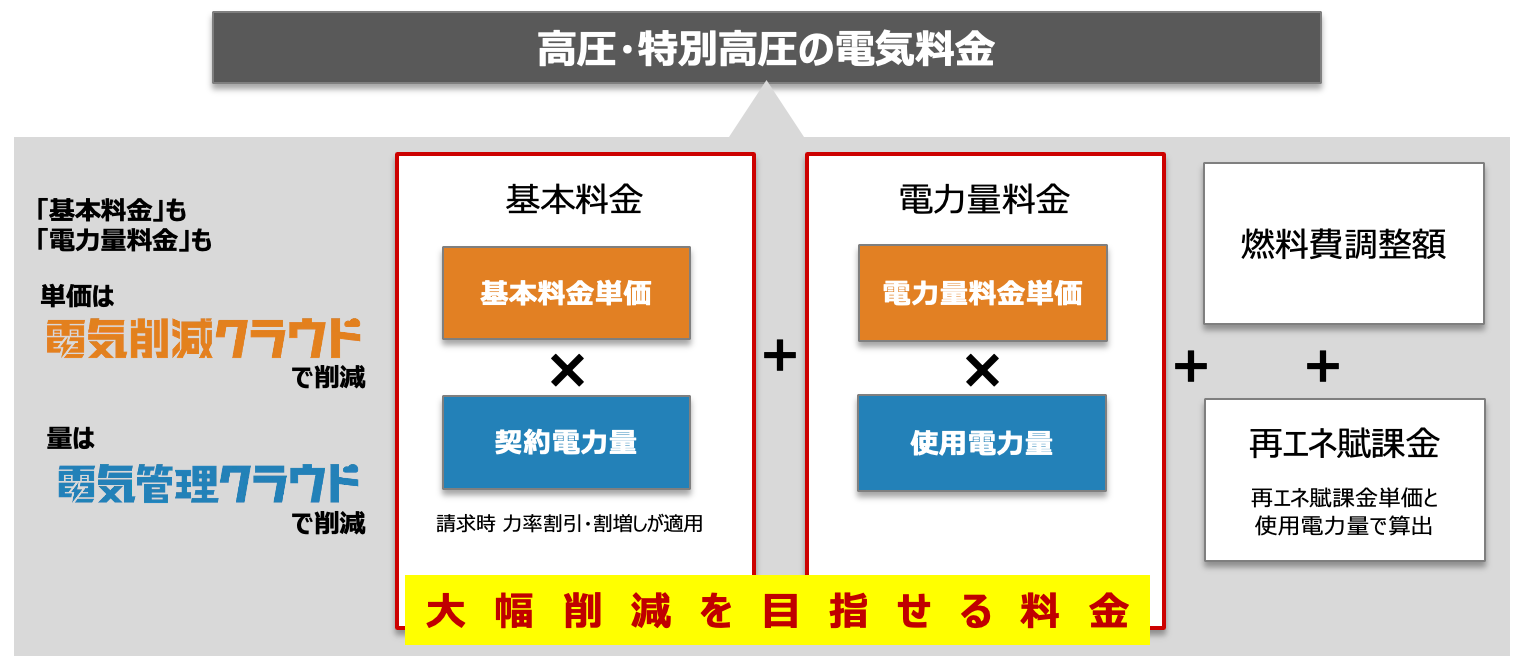 高圧・特別高圧の電気料金

「基本料金」も
「電力量料金」も

単価は
電気削減クラウド
で削減

量は
電気管理クラウド
で削減

基本料金

基本料金単価

×

契約電力量

請求時 力率割引・割増しが適用

+

電力量料金

電力量料金単価

×

使用電力量

+

燃料費調整額

+

再エネ賦課金

再エネ賦課金単価と
使用電力量で算出

大幅削減を目指せる料金